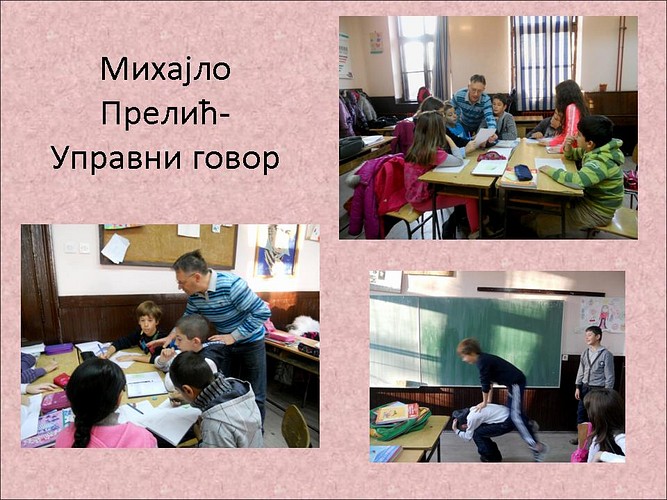 Михајло Прелић- Управни говор